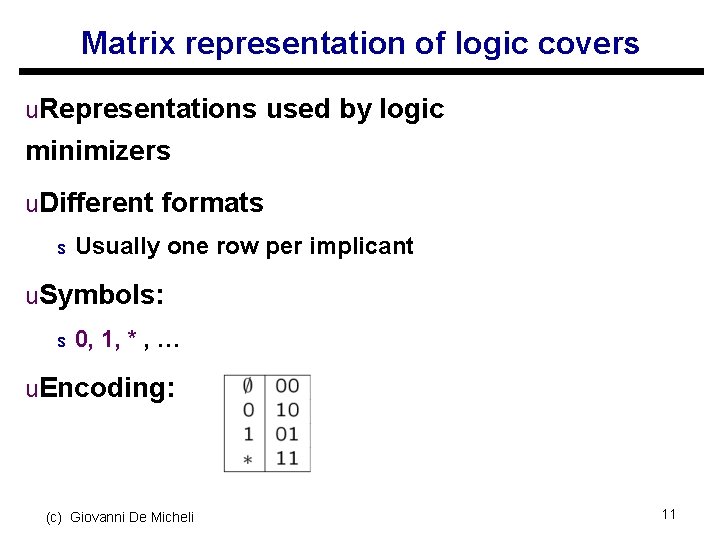 Matrix representation of logic covers

uRepresentations used by logic minimizers

uDifferent formats

s Usually one row per implicant

uSymbols:

s 0, 1, * , …

uEncoding:

| $\emptyset$ | 00 |
|---|---|
| 0 | 10 |
| 1 | 01 |
| $*$ | 11 |

(c) Giovanni De Micheli

11